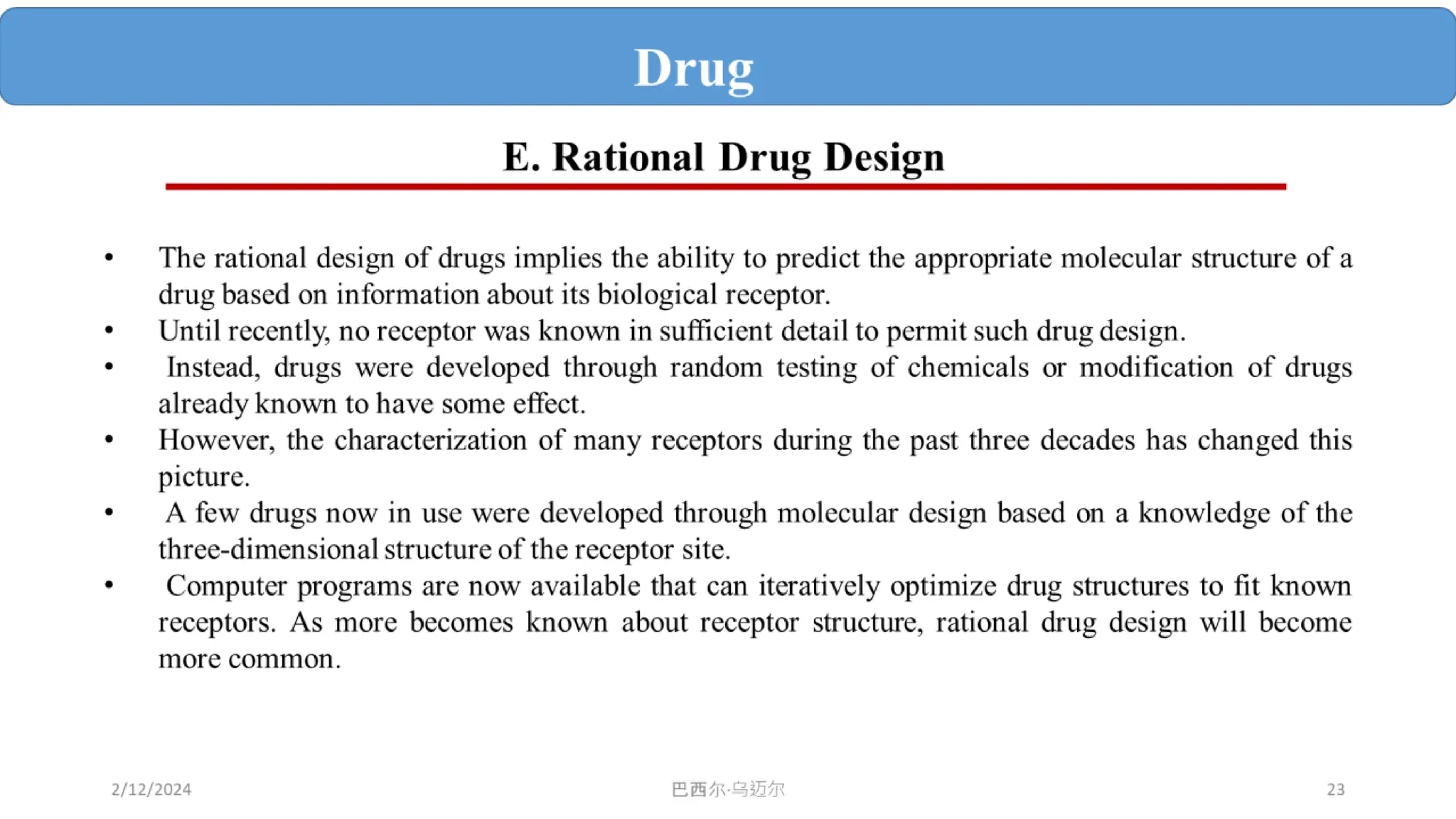 Drug

E. Rational Drug Design

• The rational design of drugs implies the ability to predict the appropriate molecular structure of a drug based on information about its biological receptor.
• Until recently, no receptor was known in sufficient detail to permit such drug design.
• Instead, drugs were developed through random testing of chemicals or modification of drugs already known to have some effect.
• However, the characterization of many receptors during the past three decades has changed this picture.
• A few drugs now in use were developed through molecular design based on a knowledge of the three-dimensional structure of the receptor site.
• Computer programs are now available that can iteratively optimize drug structures to fit known receptors. As more becomes known about receptor structure, rational drug design will become more common.

2/12/2024

巴西尔·乌迈尔

23